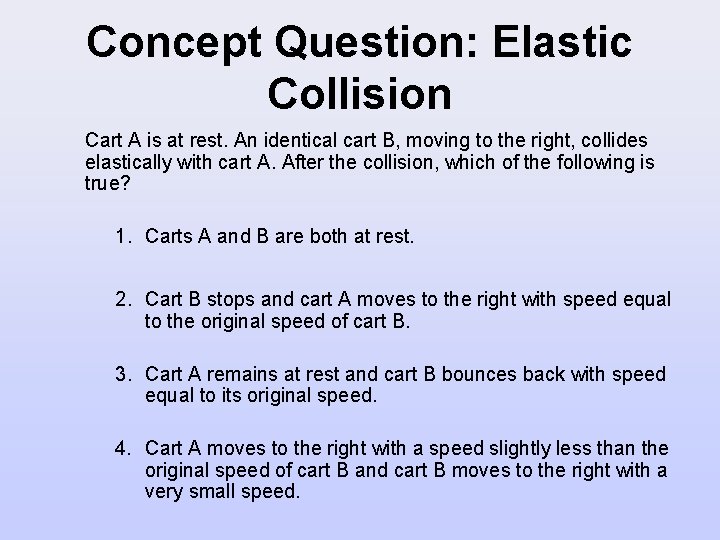 Concept Question: Elastic Collision

Cart A is at rest. An identical cart B, moving to the right, collides elastically with cart A. After the collision, which of the following is true?

1. Carts A and B are both at rest.

2. Cart B stops and cart A moves to the right with speed equal to the original speed of cart B.

3. Cart A remains at rest and cart B bounces back with speed equal to its original speed.

4. Cart A moves to the right with a speed slightly less than the original speed of cart B and cart B moves to the right with a very small speed.